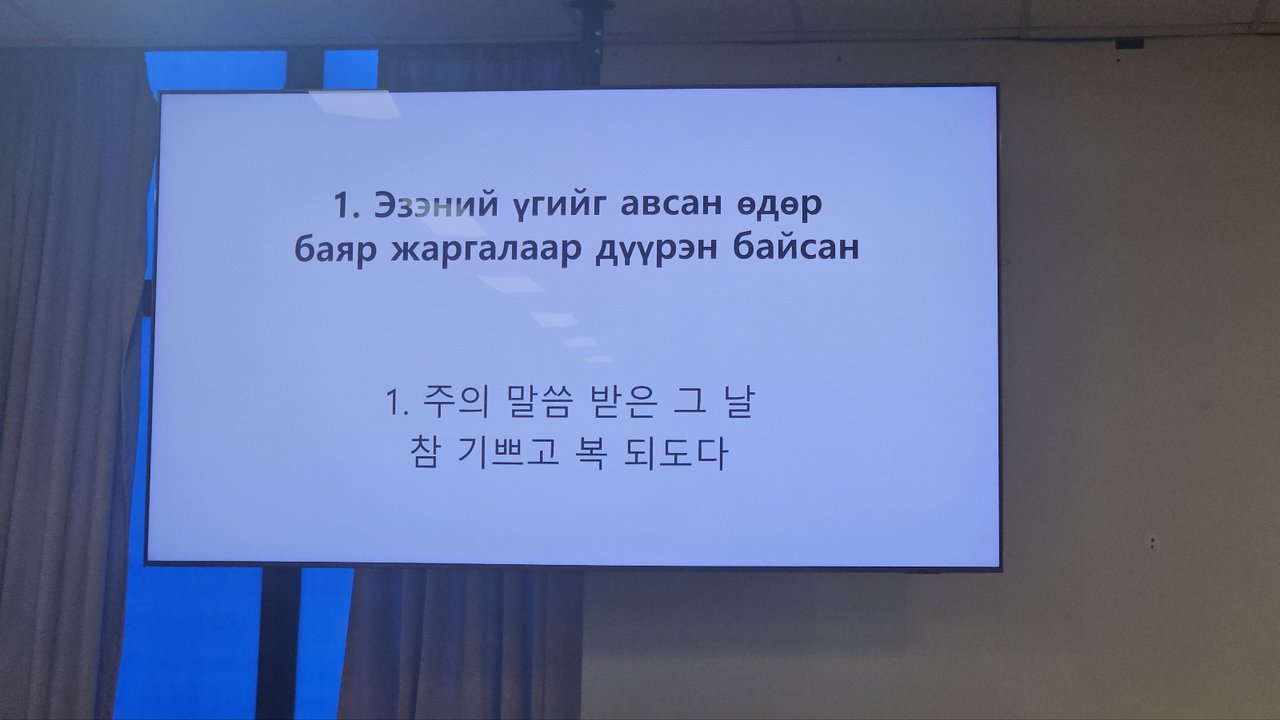 1. Эзэний үгийг авсан өдөр баяр жаргалаар дүүрэн байсан

1. 주의 말씀 받은 그 날 참 기쁘고 복 되도다